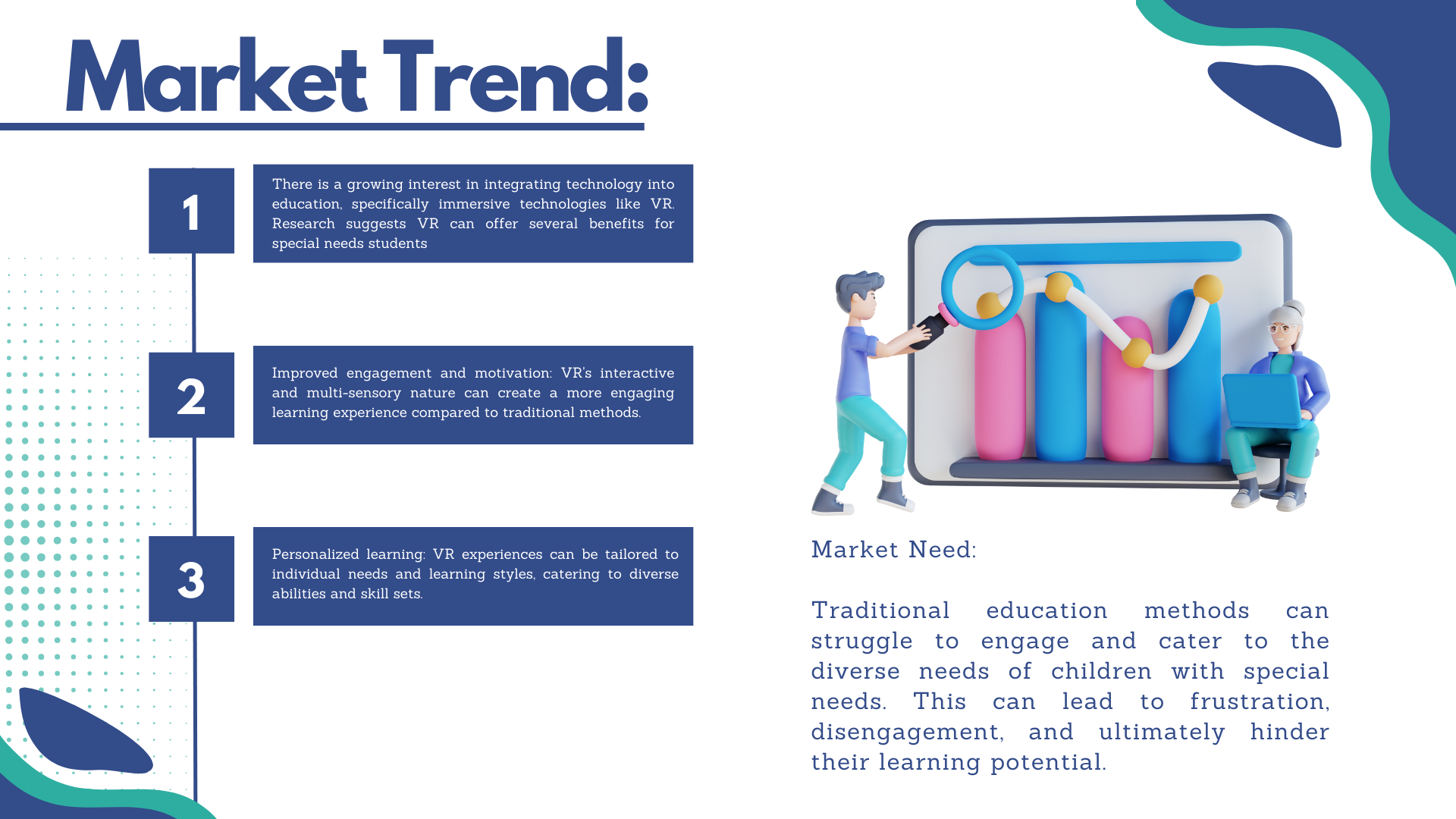 Market Trend:

1

There is a growing interest in integrating technology into education, specifically immersive technologies like VR. Research suggests VR can offer several benefits for special needs students

2

Improved engagement and motivation: VR's interactive and multi-sensory nature can create a more engaging learning experience compared to traditional methods.

3

Personalized learning: VR experiences can be tailored to individual needs and learning styles, catering to diverse abilities and skill sets.

Market Need:

Traditional education methods can struggle to engage and cater to the diverse needs of children with special needs. This can lead to frustration, disengagement, and ultimately hinder their learning potential.